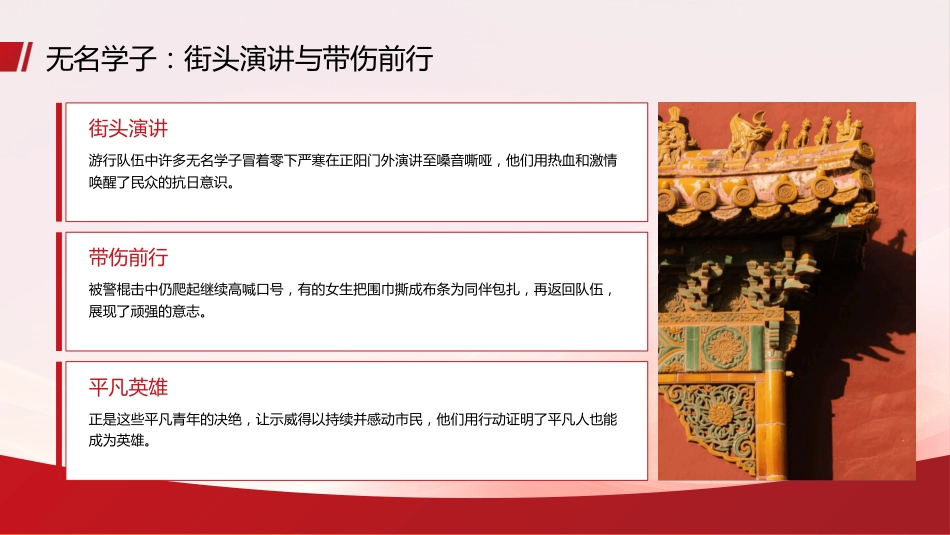 无名学子：街头演讲与带伤前行

街头演讲

游行队伍中许多无名学子冒着零下严寒在正阳门外演讲至嗓音嘶哑，他们用热血和激情唤醒了民众的抗日意识。

带伤前行

被警棍击中仍爬起继续高喊口号，有的女生把围巾撕成布条为同伴包扎，再返回队伍，展现了顽强的意志。

平凡英雄

正是这些平凡青年的决绝，让示威得以持续并感动市民，他们用行动证明了平凡人也能成为英雄。